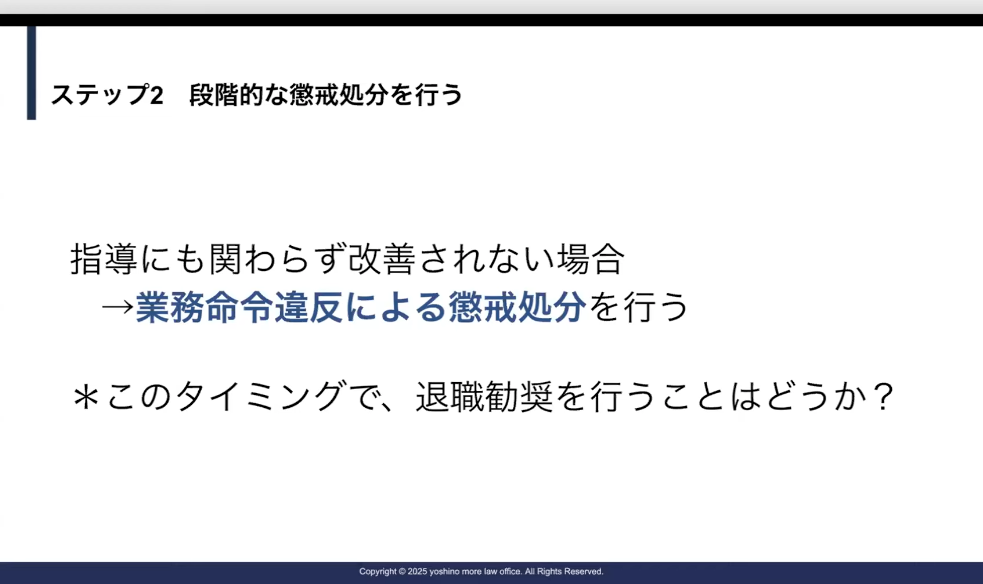 ステップ2　段階的な懲戒処分を行う

指導にも関わらず改善されない場合
→業務命令違反による懲戒処分を行う

＊このタイミングで、退職勧奨を行うことはどうか？

Copyright © 2025 yoshino more law office. All Rights Reserved.